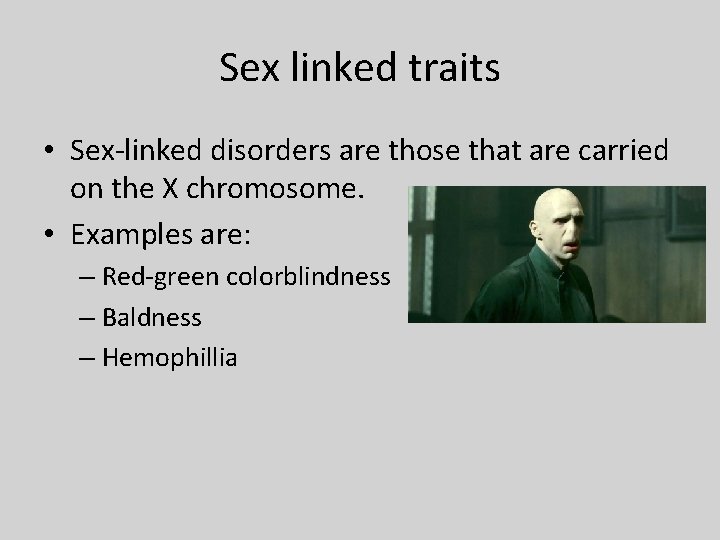 Sex linked traits

• Sex-linked disorders are those that are carried on the X chromosome.

• Examples are:
– Red-green colorblindness
– Baldness
– Hemophillia